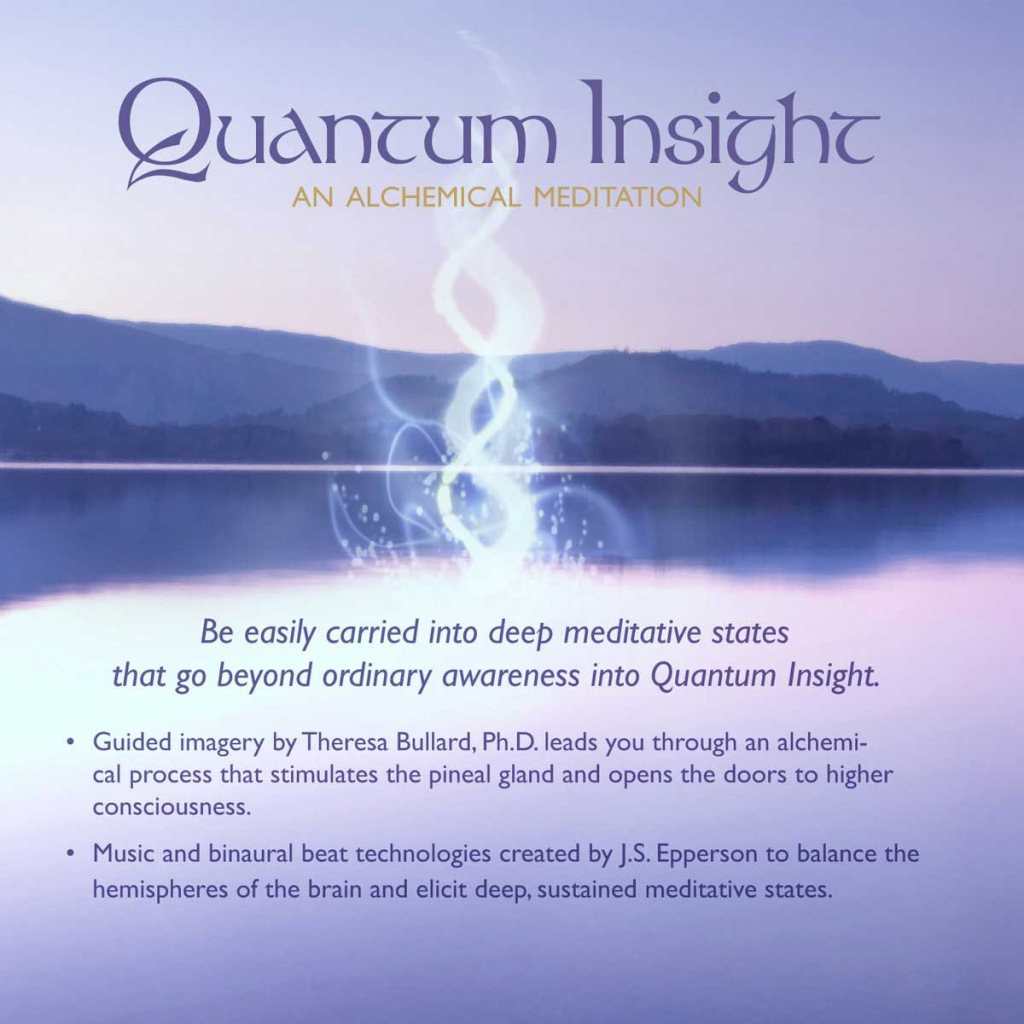 Quantum Insight
AN ALCHEMICAL MEDITATION

Be easily carried into deep meditative states that go beyond ordinary awareness into Quantum Insight.

• Guided imagery by Theresa Bullard, Ph.D. leads you through an alchemical process that stimulates the pineal gland and opens the doors to higher consciousness.

• Music and binaural beat technologies created by J.S. Epperson to balance the hemispheres of the brain and elicit deep, sustained meditative states.